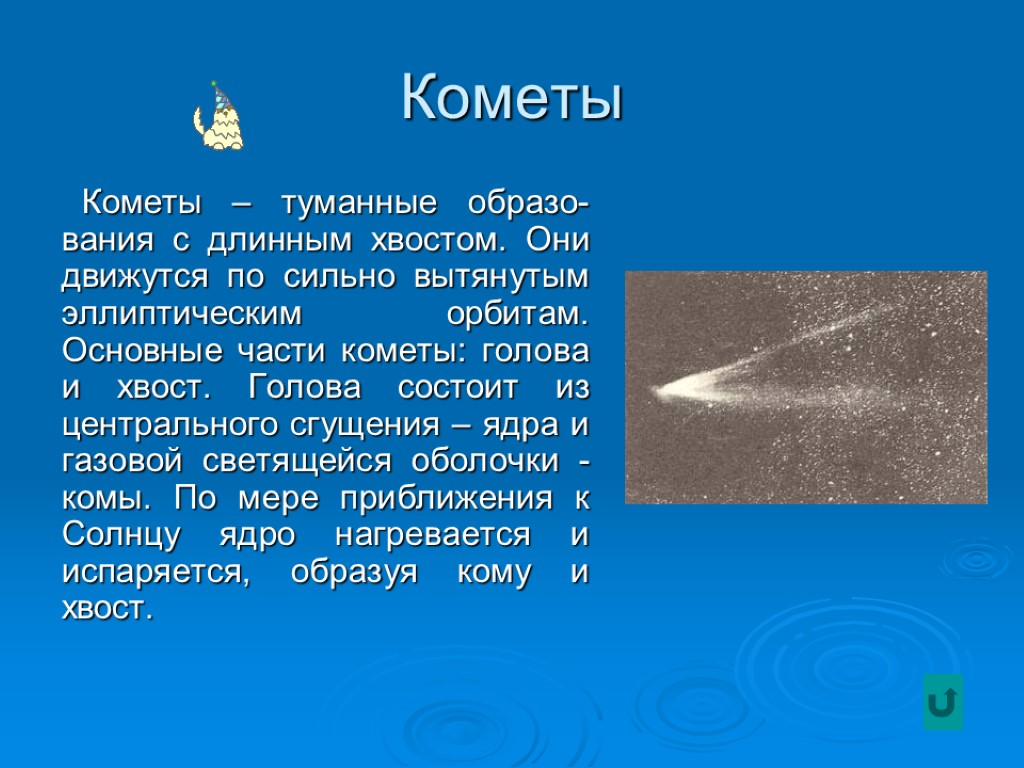 Кометы

Кометы – туманные образования с длинным хвостом. Они движутся по сильно вытянутым эллиптическим орбитам. Основные части кометы: голова и хвост. Голова состоит из центрального сгущения – ядра и газовой светящейся оболочки - комы. По мере приближения к Солнцу ядро нагревается и испаряется, образуя кому и хвост.